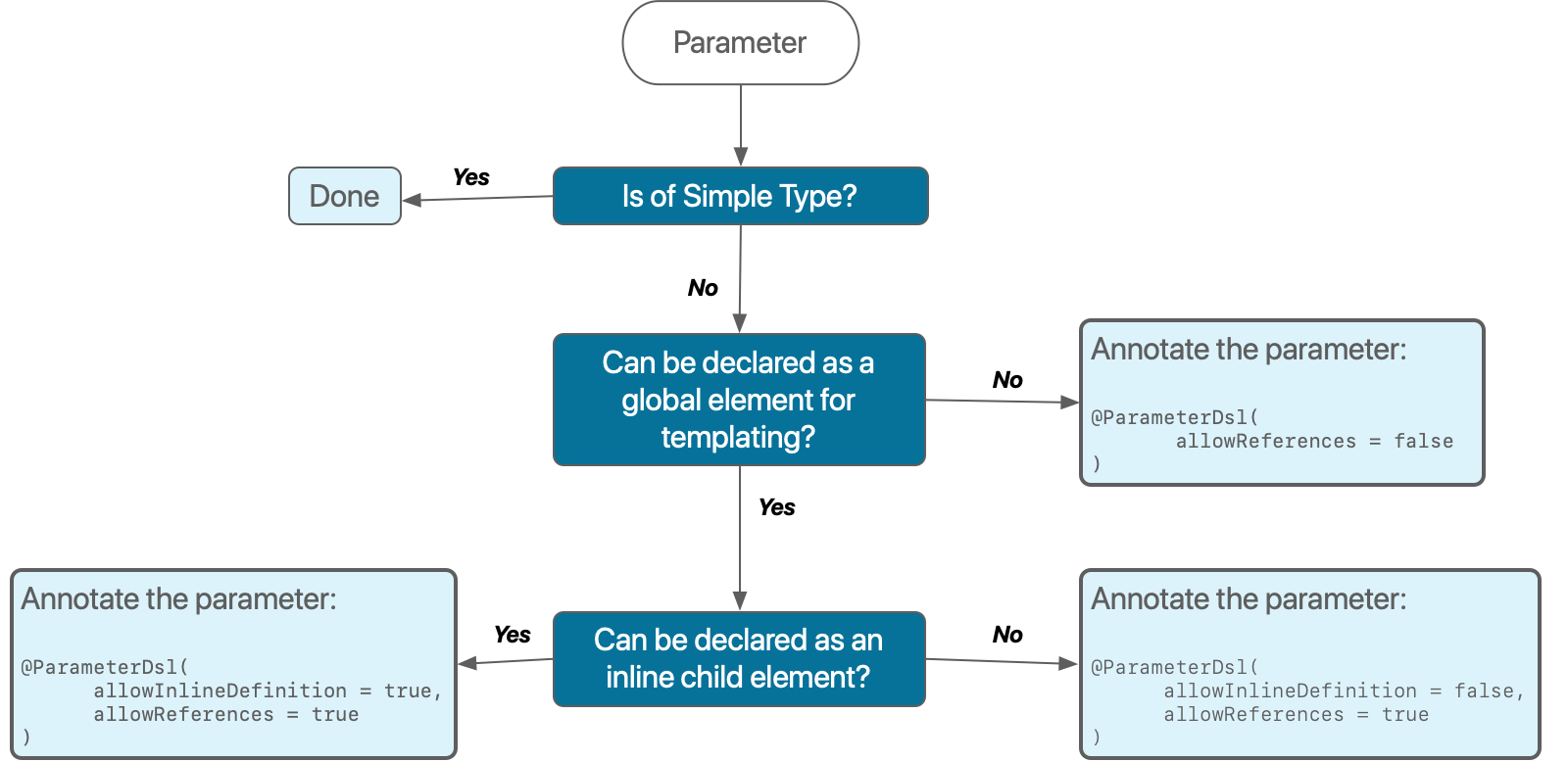 Parameter

Is of Simple Type?

Yes

Done

No

Can be declared as a global element for templating?

No

Annotate the parameter:

@ParameterDsl(
allowReferences = false
)

Yes

Can be declared as an inline child element?

Yes

Annotate the parameter:

@ParameterDsl(
allowInlineDefinition = true,
allowReferences = true
)

No

Annotate the parameter:

@ParameterDsl(
allowInlineDefinition = false,
allowReferences = true
)